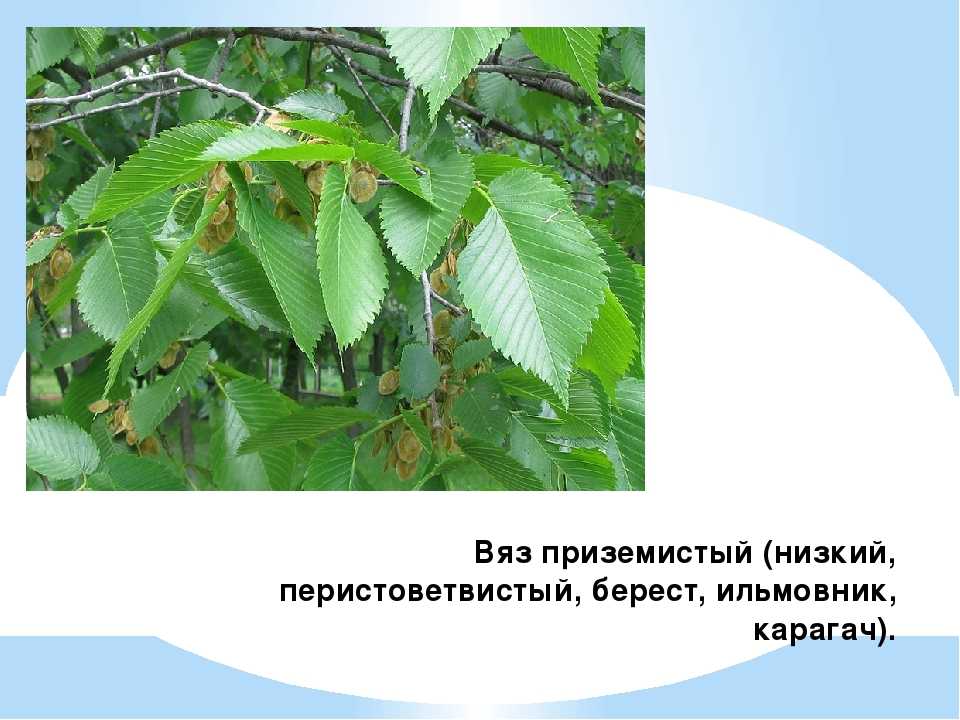 Вяз приземистый (низкий, перистоветвистый, берест, ильмовник, карагач).